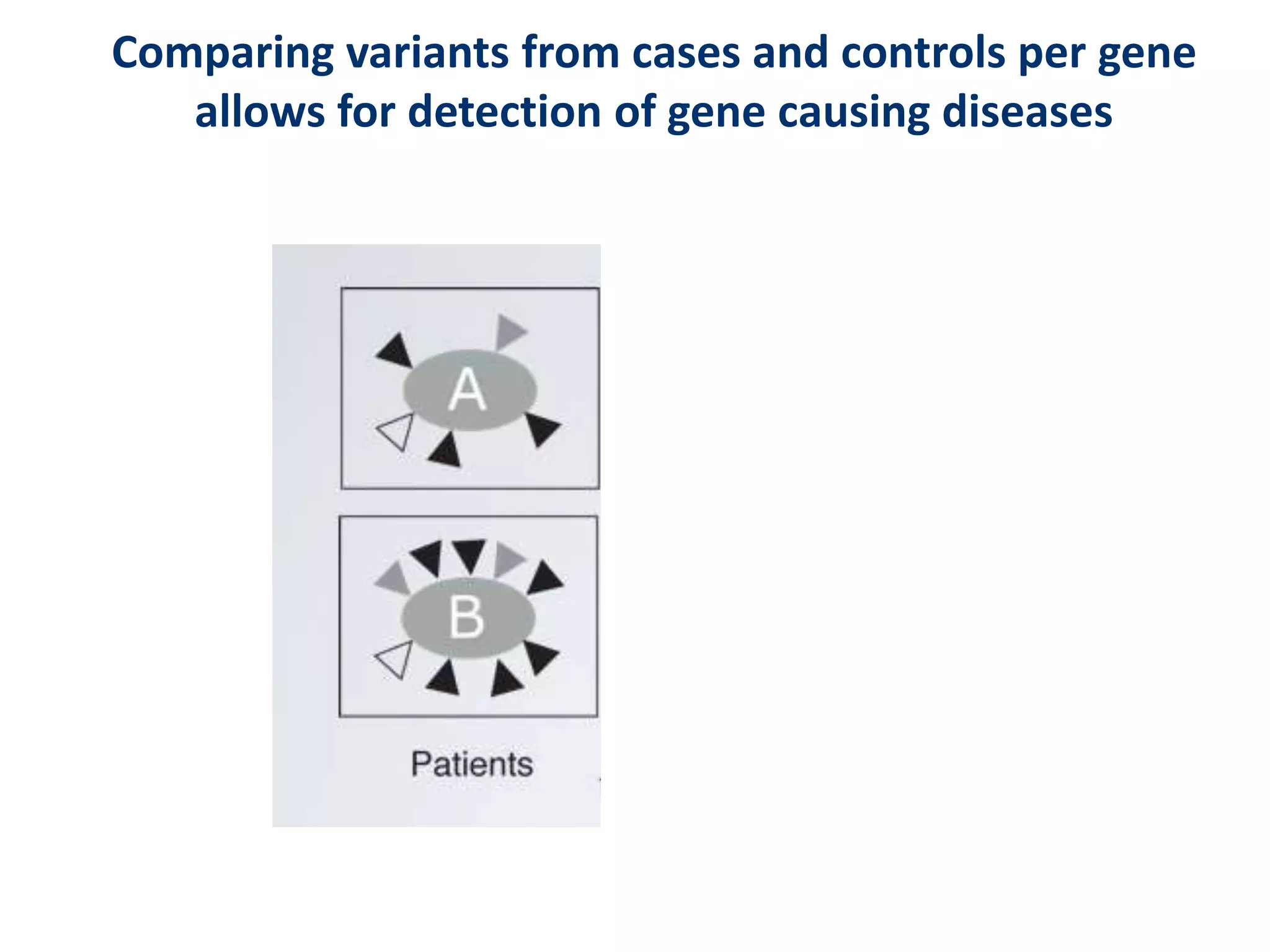 Comparing variants from cases and controls per gene allows for detection of gene causing diseases

A

B

Patients